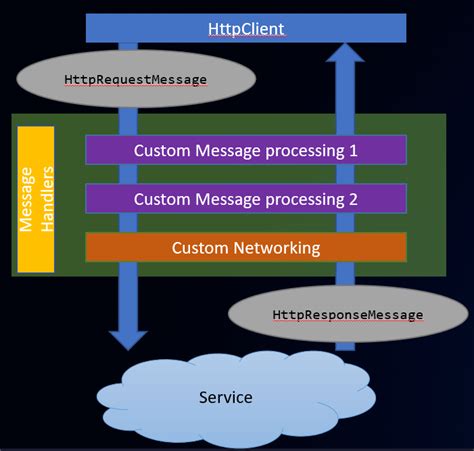 HttpClient

HttpRequestMessage

Message Handlers

Custom Message processing 1

Custom Message processing 2

Custom Networking

HttpResponseMessage

Service